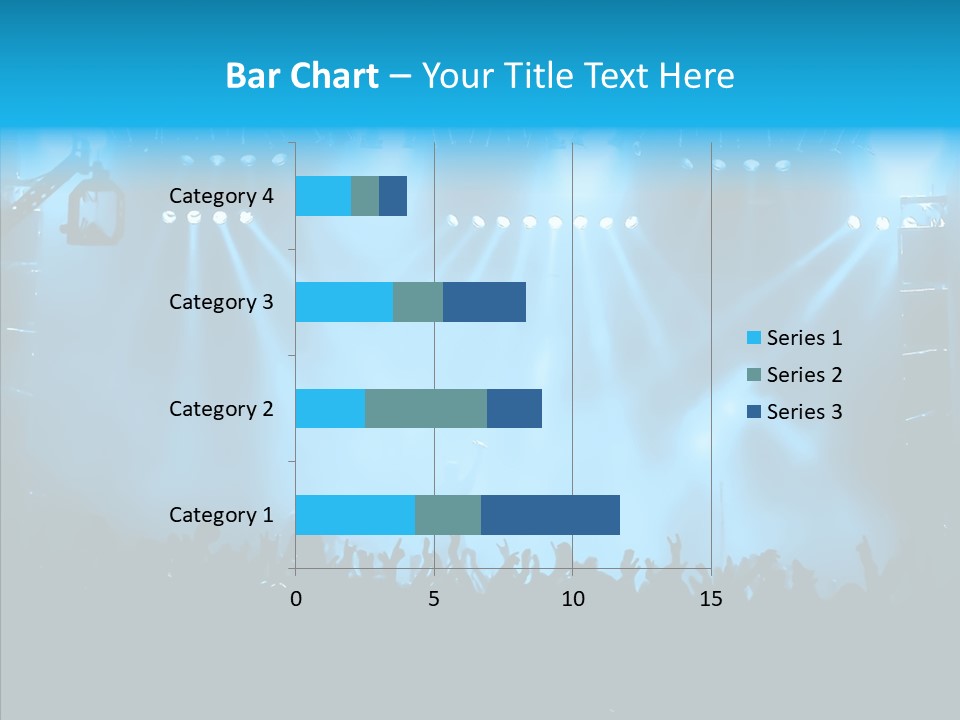 Bar Chart – Your Title Text Here

Category 4
Category 3
Category 2
Category 1

0
5
10
15

Series 1
Series 2
Series 3